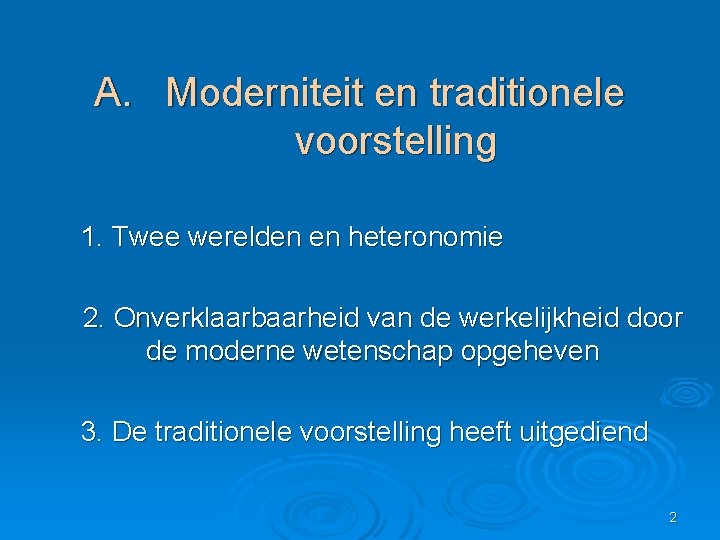 A. Moderniteit en traditionele voorstelling

1. Twee werelden en heteronomie

2. Onverklaarbaarheid van de werkelijkheid door de moderne wetenschap opgeheven

3. De traditionele voorstelling heeft uitgediend

2